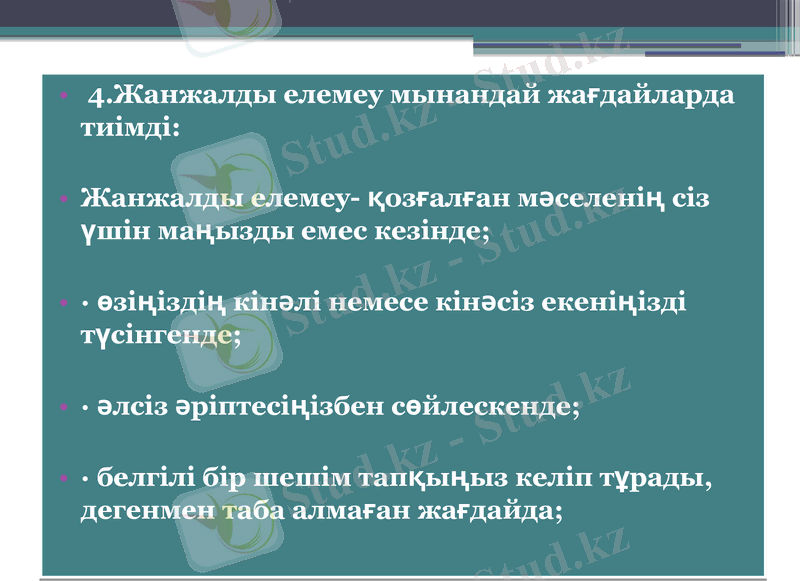 • 4.Жанжалды елемеу мынандай жағдайларда тиімді:

• Жанжалды елемеу- қозғалған мәселенің сіз үшін маңызды емес кезінде;

• · өзіңіздің кінәлі немесе кінәсіз екеніңізді түсінгенде;

• · әлсіз әріптесіңізбен сөйлескенде;

• · белгілі бір шешім тапқыңыз келіп тұрады, дегенмен таба алмаған жағдайда;

Stud.kz - Stud.kz